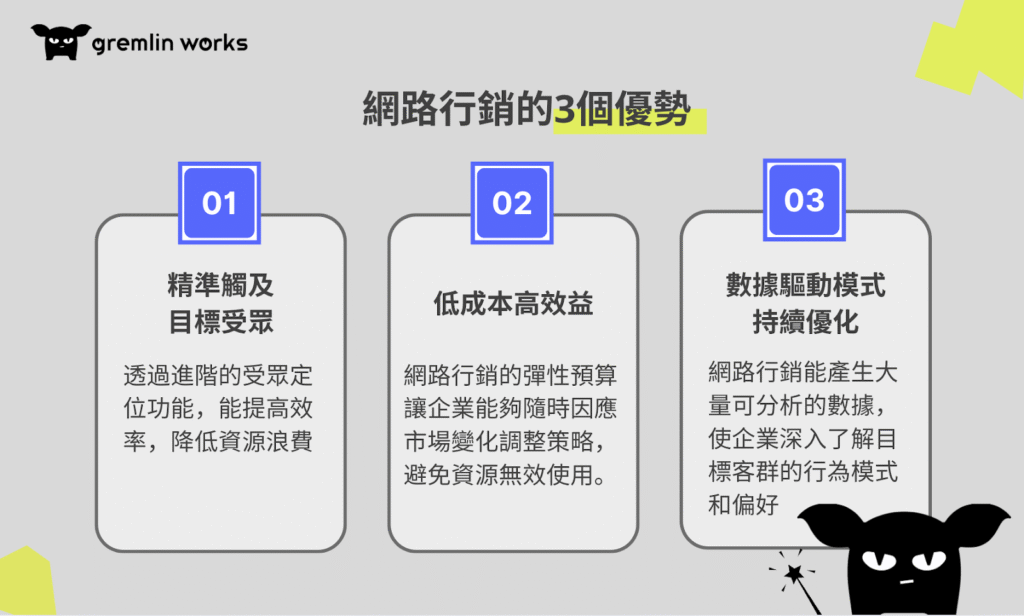 gremlin works

網路行銷的3個優勢

01

精準觸及
目標受眾

透過進階的受眾定位功能，能提高效率，降低資源浪費

02

低成本高效益

網路行銷的彈性預算讓企業能夠隨時因應市場變化調整策略，避免資源無效使用。

03

數據驅動模式
持續優化

網路行銷能產生大量可分析的數據，使企業深入了解目標客群的行為模式和偏好